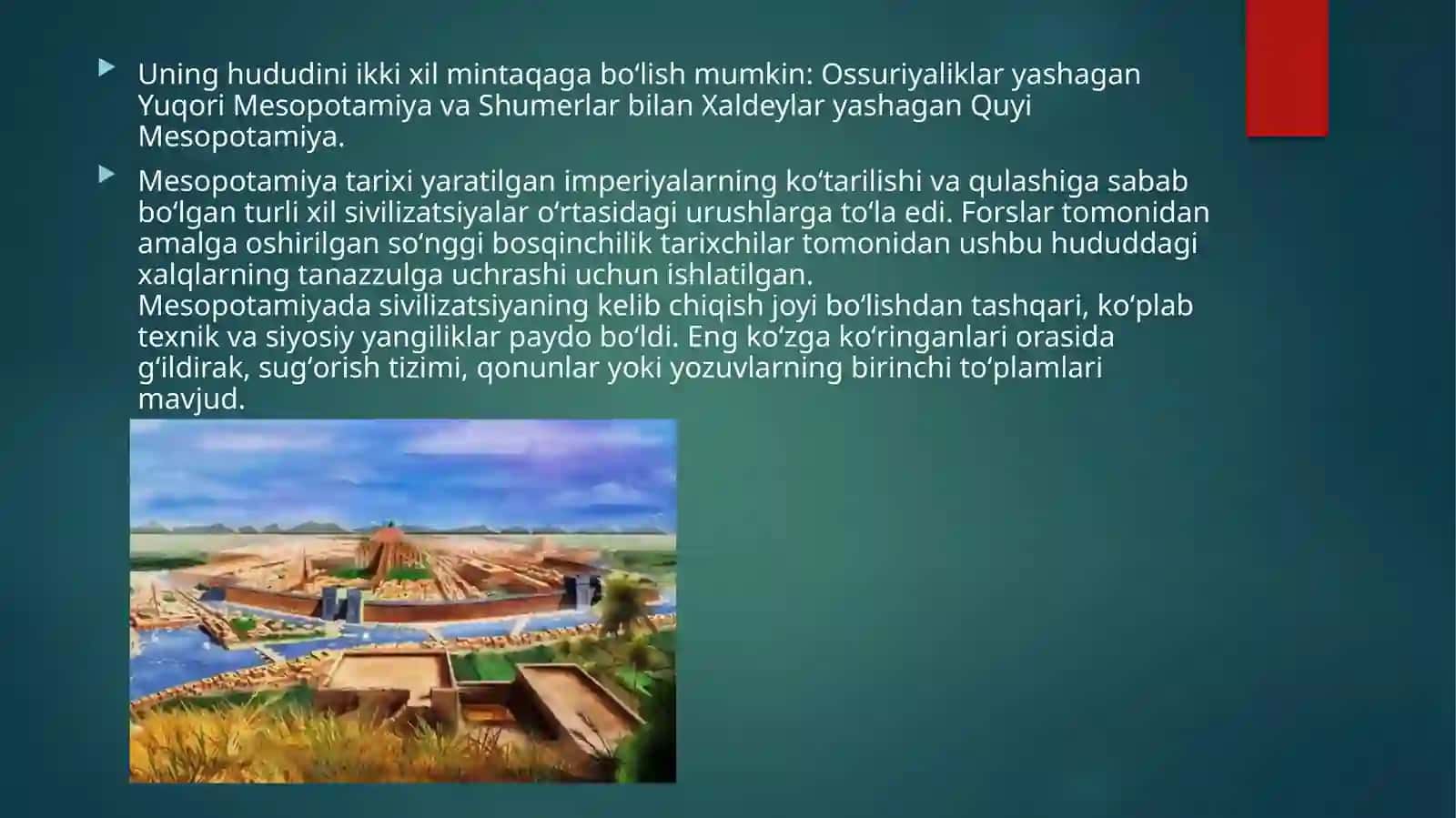 Uning hududini ikki xil mintaqaga bo‘lish mumkin: Ossuriyaliklar yashagan Yuqori Mesopotamiya va Shumerlar bilan Xaldeylar yashagan Quyi Mesopotamiya.

Mesopotamiya tarixi yaratilgan imperiyalarning ko‘tarilishi va qulashiga sabab bo‘lgan turli xil sivilizatsiyalar o‘rtasidagi urushlarga to‘la edi. Forslar tomonidan amalga oshirilgan so‘nggi bosqinchilik tarixchilar tomonidan ushbu hududdagi xalqlarning tanazzulga uchrashi uchun ishlatilgan.
Mesopotamiyada sivilizatsiyaning kelib chiqish joyi bo‘lishdan tashqari, ko‘plab texnik va siyosiy yangiliklar paydo bo‘ldi. Eng ko‘zga ko‘ringanlari orasida g‘ildirak, sug‘orish tizimi, qonunlar yoki yozuvlarning birinchi to‘plamlari mavjud.